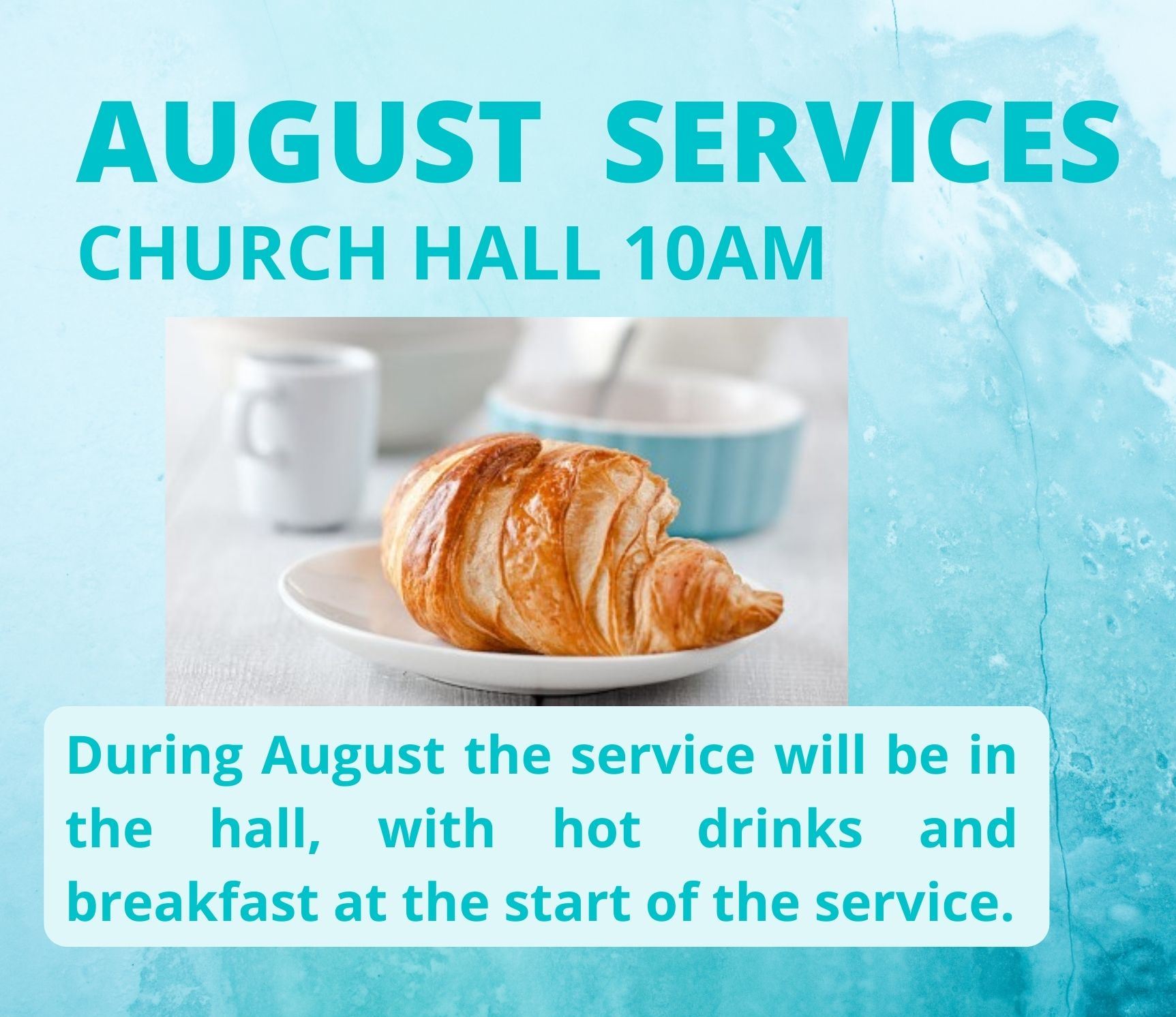 AUGUST SERVICES
CHURCH HALL 10AM

During August the service will be in the hall, with hot drinks and breakfast at the start of the service.